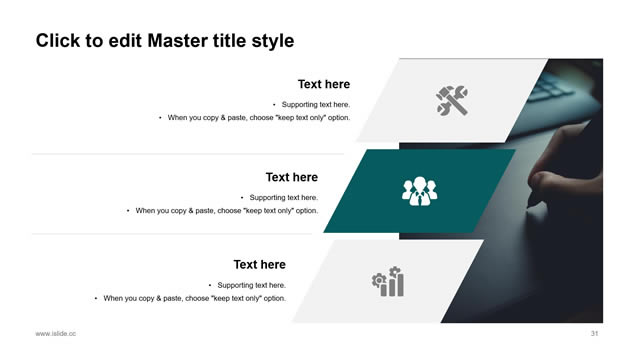 Click to edit Master title style

Text here

• Supporting text here.
• When you copy & paste, choose "keep text only" option.

Text here

• Supporting text here.
• When you copy & paste, choose "keep text only" option.

Text here

• Supporting text here.
• When you copy & paste, choose "keep text only" option.

www.islide.cc

31